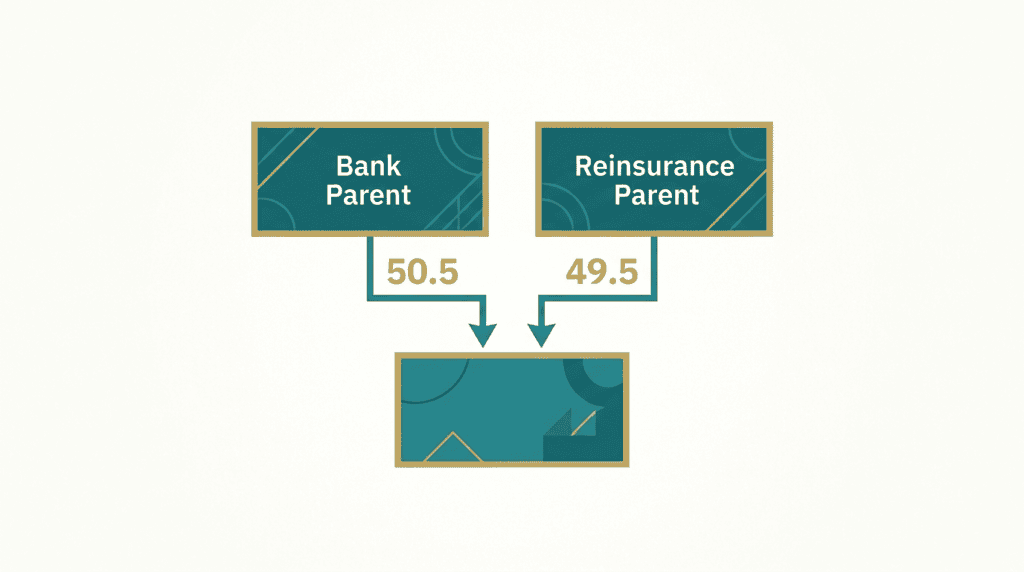 Bank Parent

Reinsurance Parent

50.5

49.5